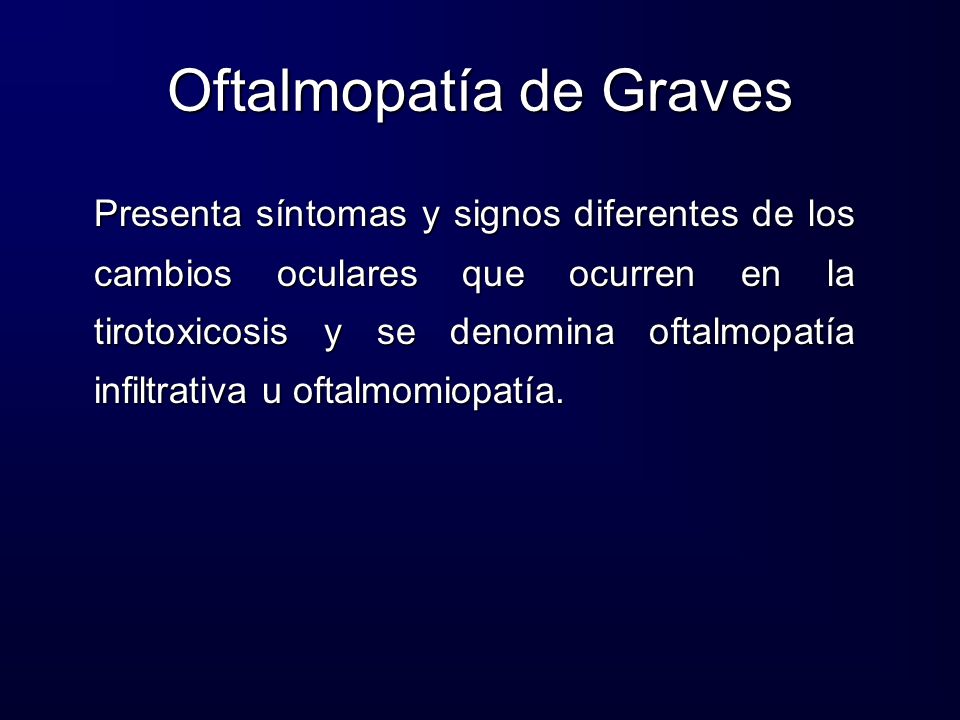 Oftalmopatía de Graves

Presenta síntomas y signos diferentes de los cambios oculares que ocurren en la tirotoxicosis y se denomina oftalmopatía infiltrativa u oftalmomiopatía.